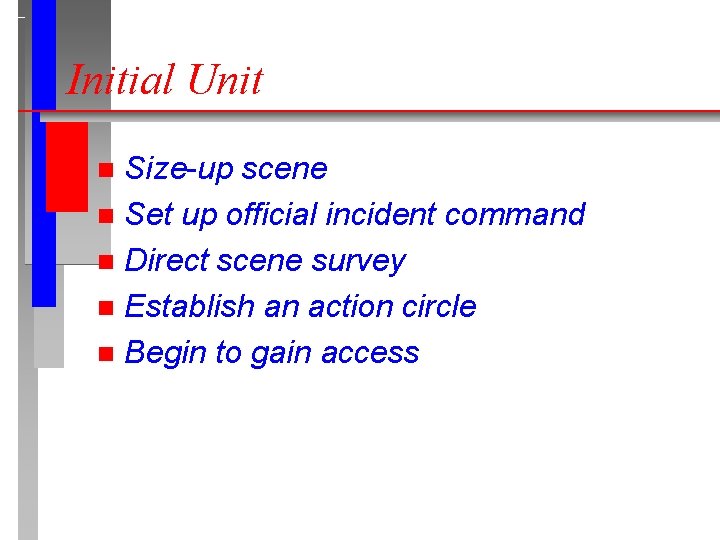 Initial Unit

- Size-up scene
- Set up official incident command
- Direct scene survey
- Establish an action circle
- Begin to gain access